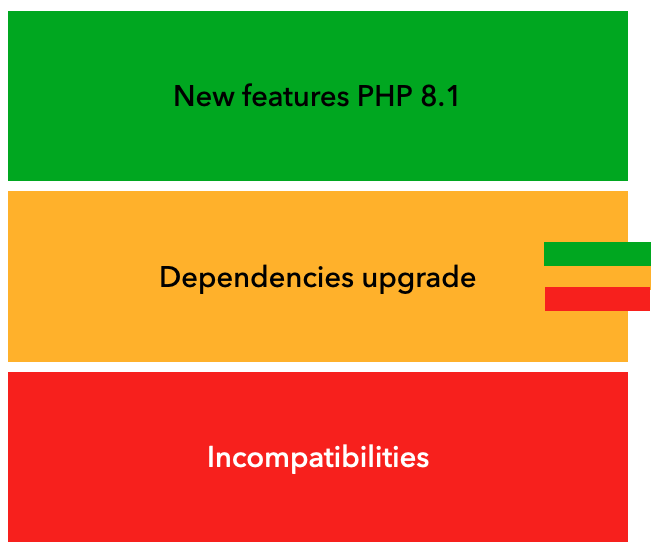 New features PHP 8.1

Dependencies upgrade

Incompatibilities